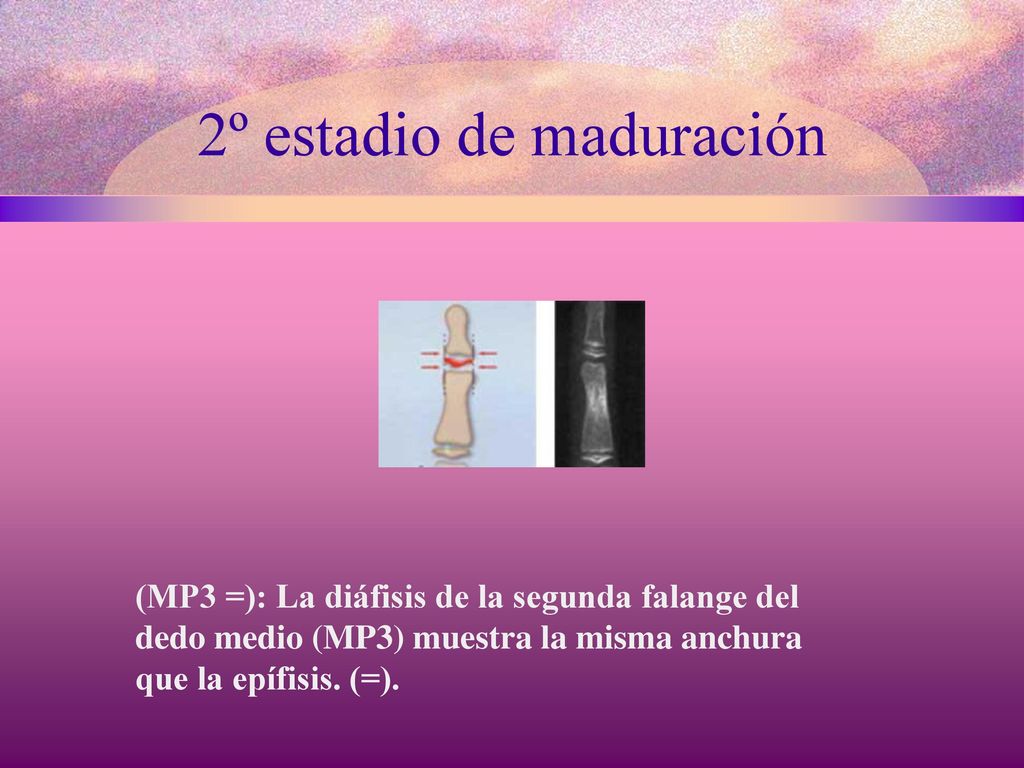 2º estadio de maduración

(MP3 =): La diáfisis de la segunda falange del dedo medio (MP3) muestra la misma anchura que la epífisis. (=).